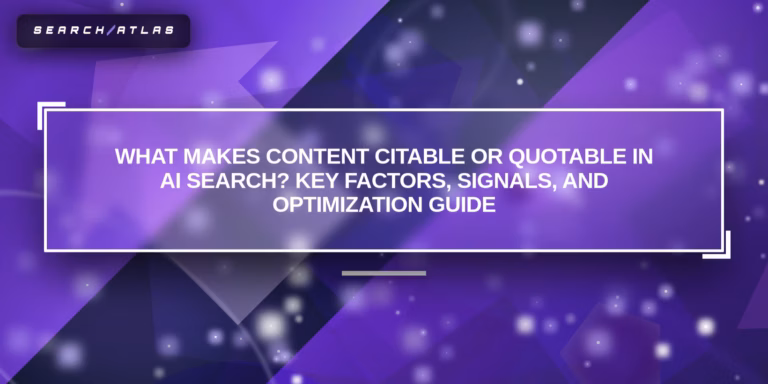 SEARCH/ATLAS

WHAT MAKES CONTENT CITABLE OR QUOTABLE IN AI SEARCH? KEY FACTORS, SIGNALS, AND OPTIMIZATION GUIDE